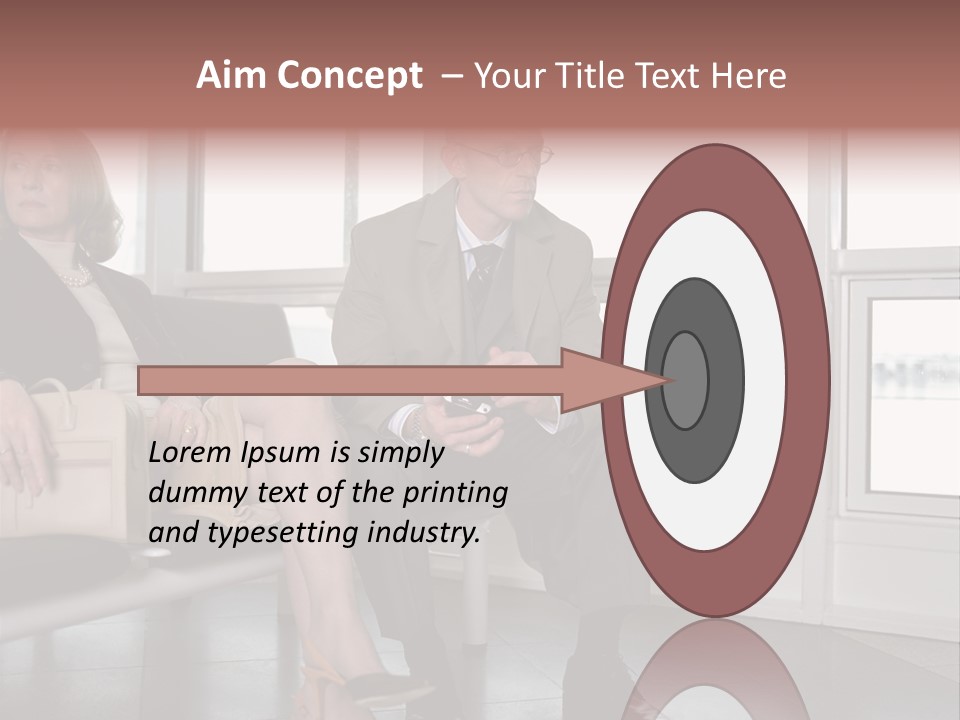 Aim Concept – Your Title Text Here

Lorem Ipsum is simply dummy text of the printing and typesetting industry.